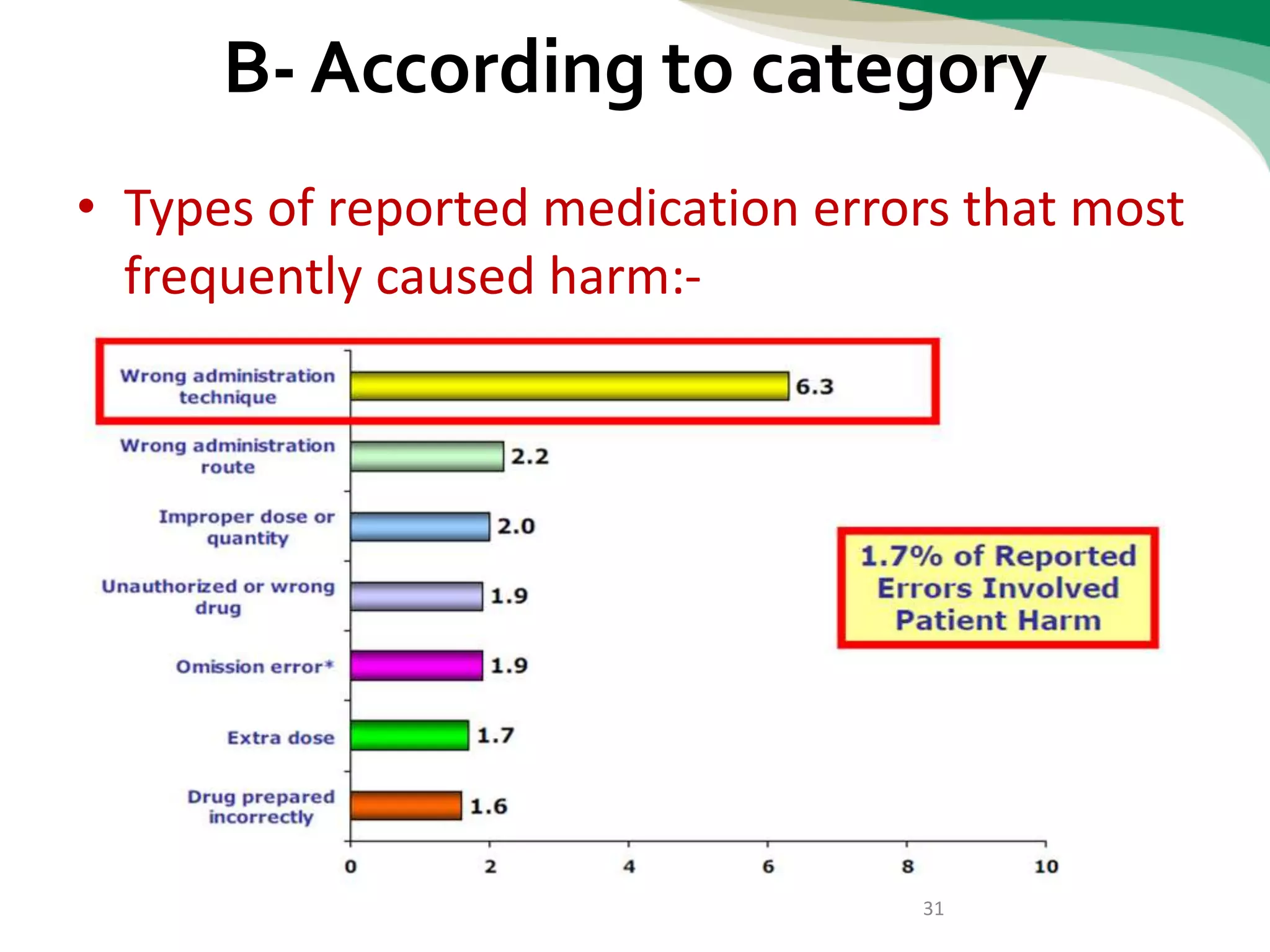 B- According to category

• Types of reported medication errors that most frequently caused harm:-

Wrong administration technique 6.3

Wrong administration route 2.2

Improper dose or quantity 2.0

Unauthorized or wrong drug 1.9

Omission error* 1.9

Extra dose 1.7

Drug prepared incorrectly 1.6

0 2 4 6 8 10

1.7% of Reported Errors Involved Patient Harm

31